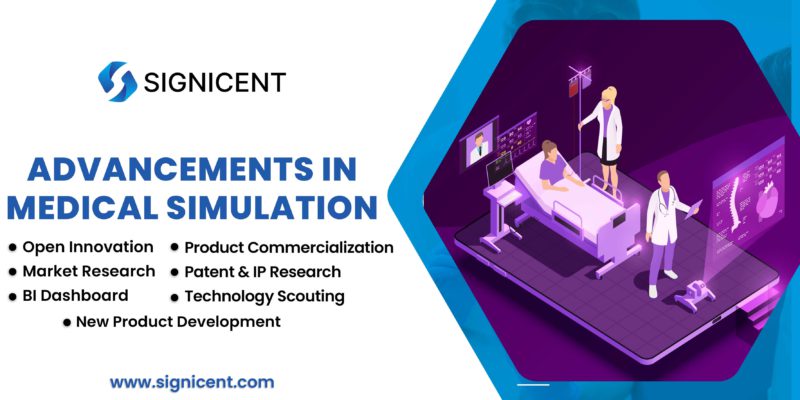 SIGNICENT

ADVANCEMENTS IN MEDICAL SIMULATION

• Open Innovation
• Product Commercialization
• Market Research
• Patent & IP Research
• BI Dashboard
• Technology Scouting
• New Product Development

www.signicent.com